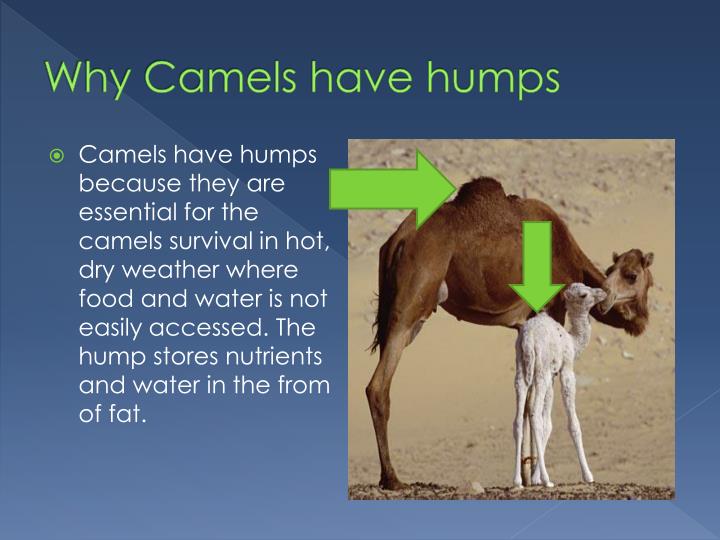 Why Camels have humps

Camels have humps because they are essential for the camels survival in hot, dry weather where food and water is not easily accessed. The hump stores nutrients and water in the from of fat.